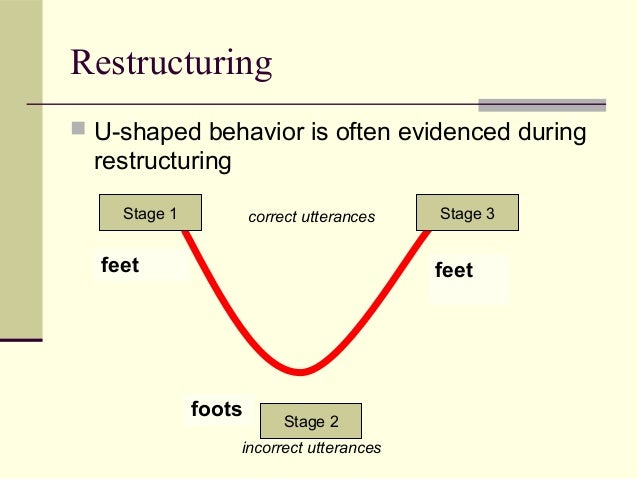 Restructuring

U-shaped behavior is often evidenced during restructuring

Stage 1

correct utterances

Stage 3

feet

feet

foots

Stage 2

incorrect utterances